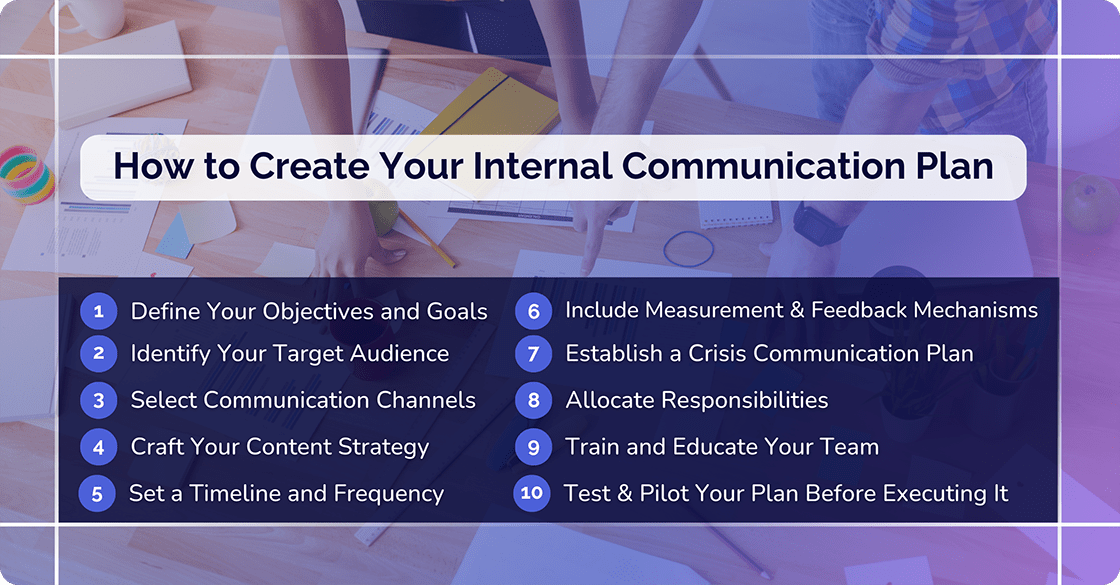 How to Create Your Internal Communication Plan

1 Define Your Objectives and Goals
2 Identify Your Target Audience
3 Select Communication Channels
4 Craft Your Content Strategy
5 Set a Timeline and Frequency

6 Include Measurement & Feedback Mechanisms
7 Establish a Crisis Communication Plan
8 Allocate Responsibilities
9 Train and Educate Your Team
10 Test & Pilot Your Plan Before Executing It